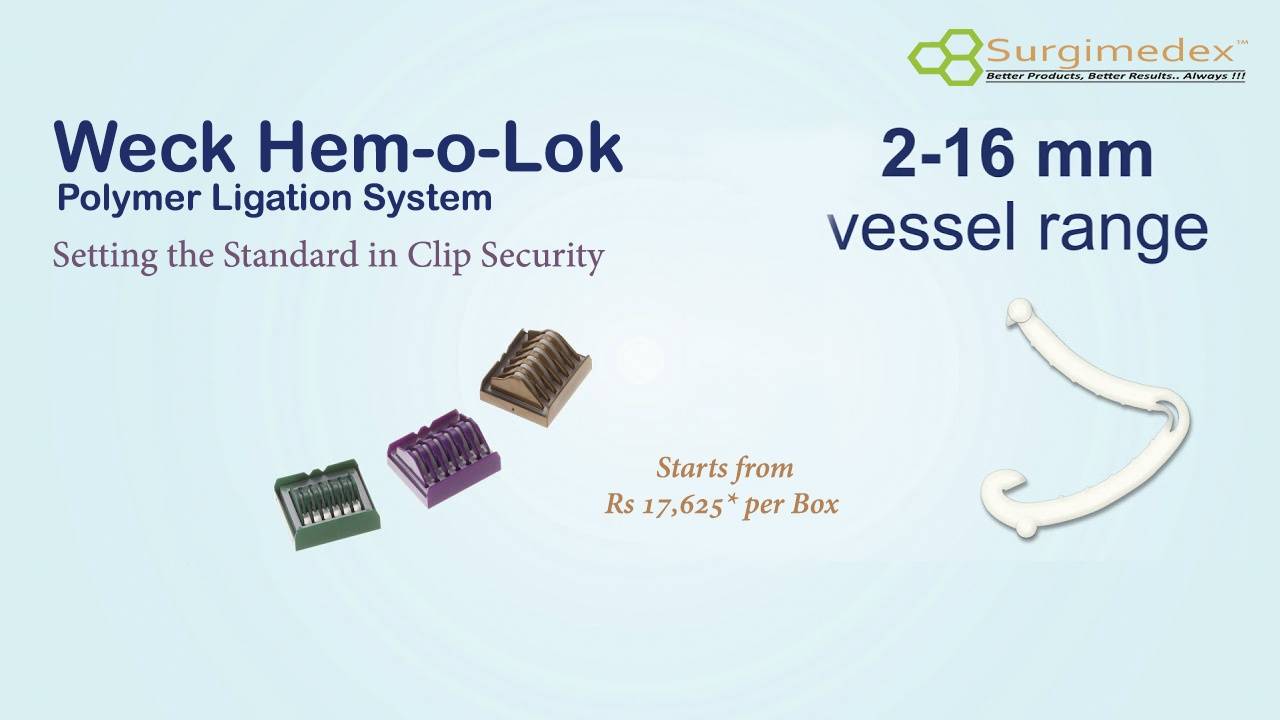 Surgimedex™
Better Products, Better Results.. Always !!!

Weck Hem-o-Lok
Polymer Ligation System
Setting the Standard in Clip Security

2-16 mm
vessel range

Starts from
Rs 17,625* per Box